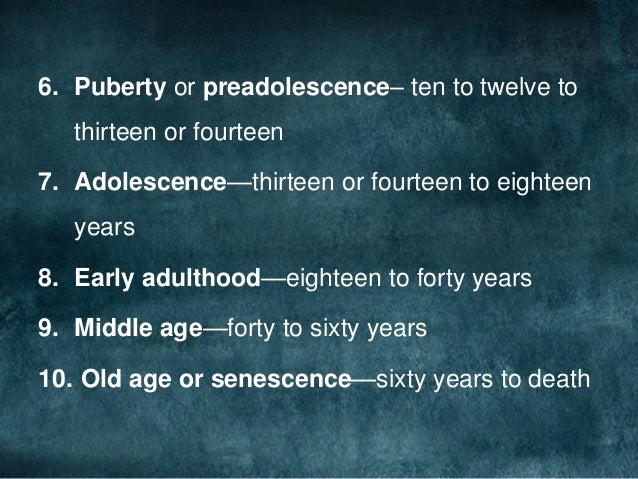 6. Puberty or preadolescence– ten to twelve to thirteen or fourteen

7. Adolescence—thirteen or fourteen to eighteen years

8. Early adulthood—eighteen to forty years

9. Middle age—forty to sixty years

10. Old age or senescence—sixty years to death